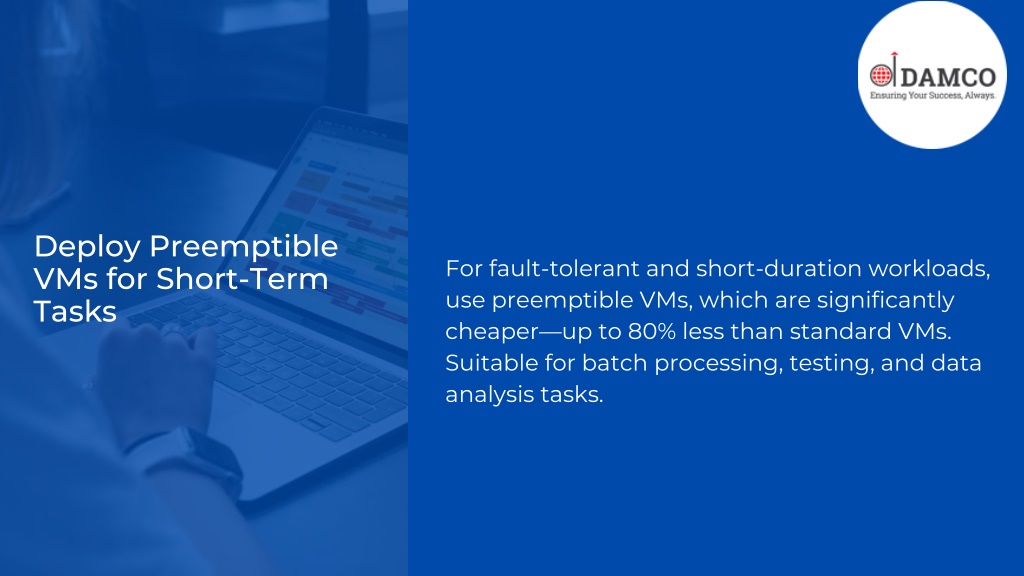 DAMCO
Ensuring Your Success, Always.

Deploy Preemptible VMs for Short-Term Tasks

For fault-tolerant and short-duration workloads, use preemptible VMs, which are significantly cheaper—up to 80% less than standard VMs. Suitable for batch processing, testing, and data analysis tasks.